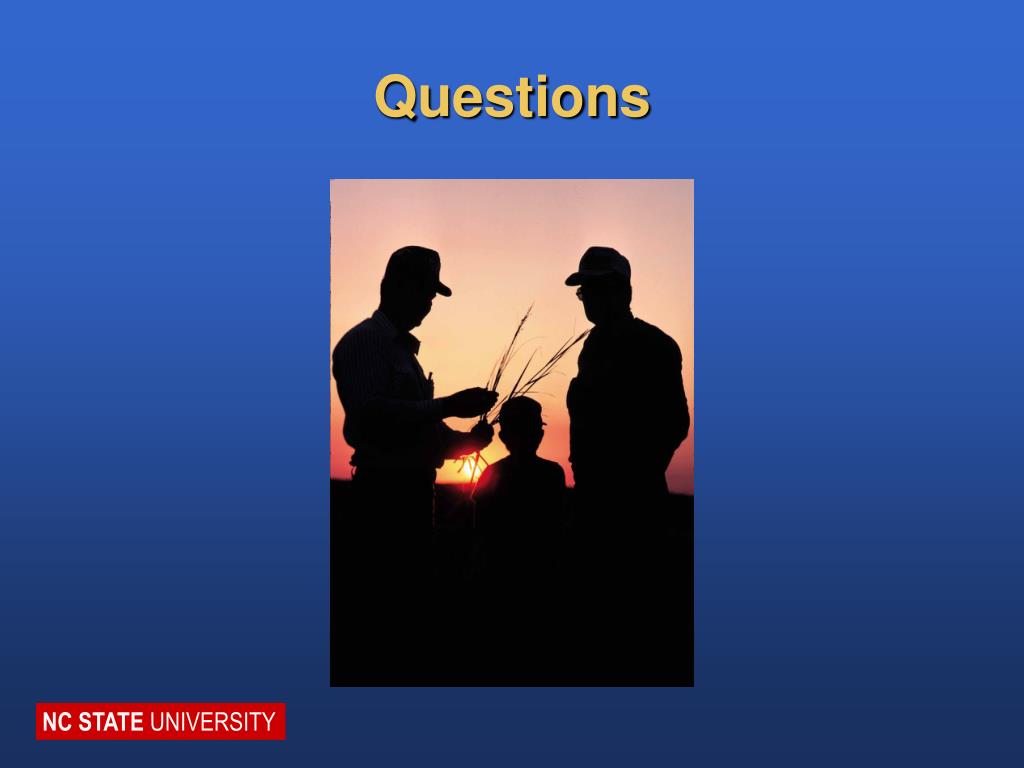 Questions

NC STATE UNIVERSITY